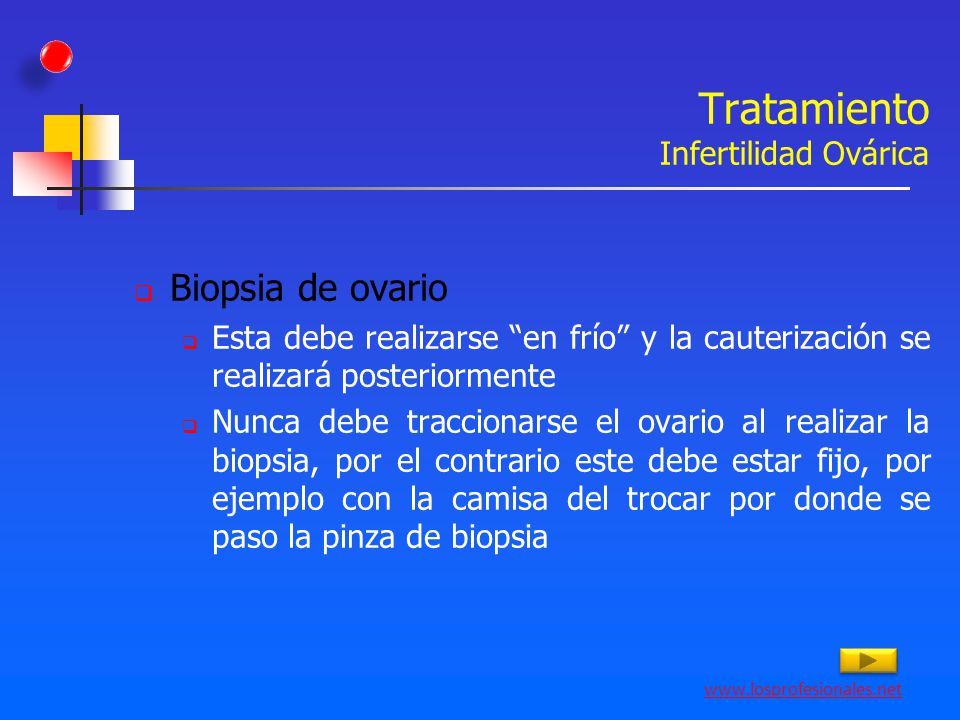 Tratamiento
Infertilidad Ovárica

Biopsia de ovario

Esta debe realizarse “en frío” y la cauterización se realizará posteriormente

Nunca debe traccionarse el ovario al realizar la biopsia, por el contrario este debe estar fijo, por ejemplo con la camisa del trocar por donde se paso la pinza de biopsia

www.losprofesionales.net